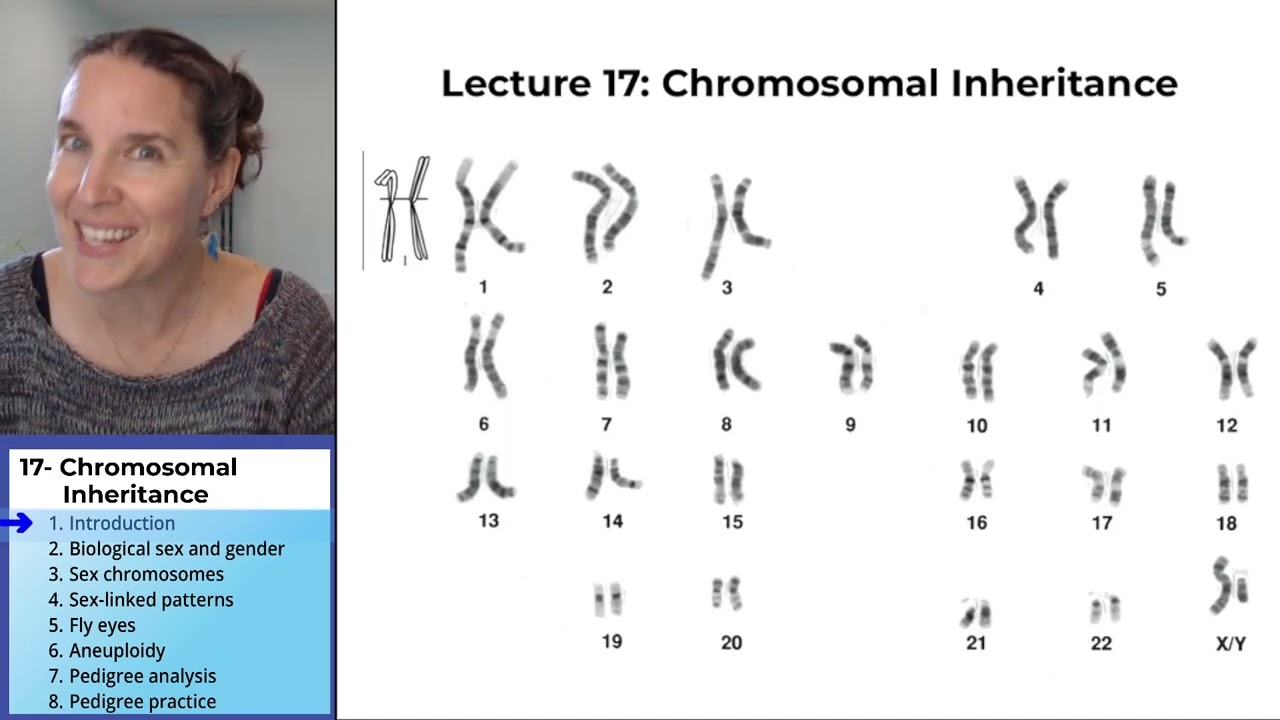 Lecture 17: Chromosomal Inheritance

1

1 2 3 4 5

6 7 8 9 10 11 12

13 14 15 16 17 18

19 20 21 22 X/Y

17- Chromosomal Inheritance

1. Introduction
2. Biological sex and gender
3. Sex chromosomes
4. Sex-linked patterns
5. Fly eyes
6. Aneuploidy
7. Pedigree analysis
8. Pedigree practice